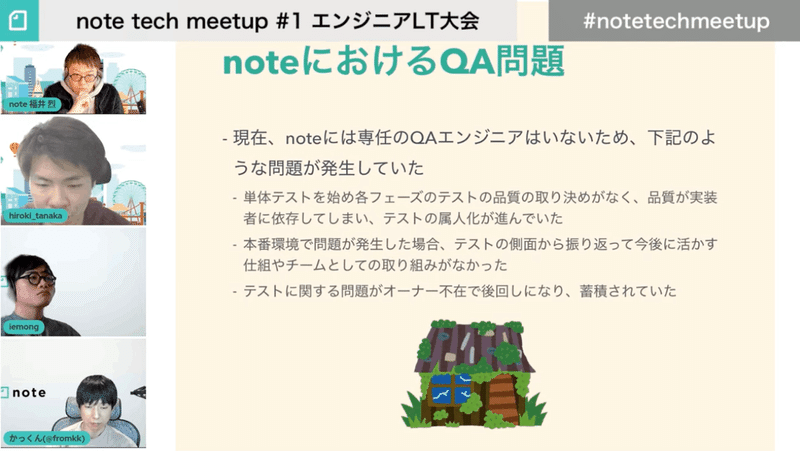 note tech meetup #1 エンジニアLT大会

#notetechmeetup

note 福井 烈

hiroki_tanaka

iemong

note

かっくん(@fromkk)

noteにおけるQA問題

- 現在、noteには専任のQAエンジニアはいないため、下記のような問題が発生していた

- 単体テストを始め各フェーズのテストの品質の取り決めがなく、品質が実装者に依存してしまい、テストの属人化が進んでいた

- 本番環境で問題が発生した場合、テストの側面から振り返って今後に活かす仕組やチームとしての取り組みがなかった

- テストに関する問題がオーナー不在で後回しになり、蓄積されていた